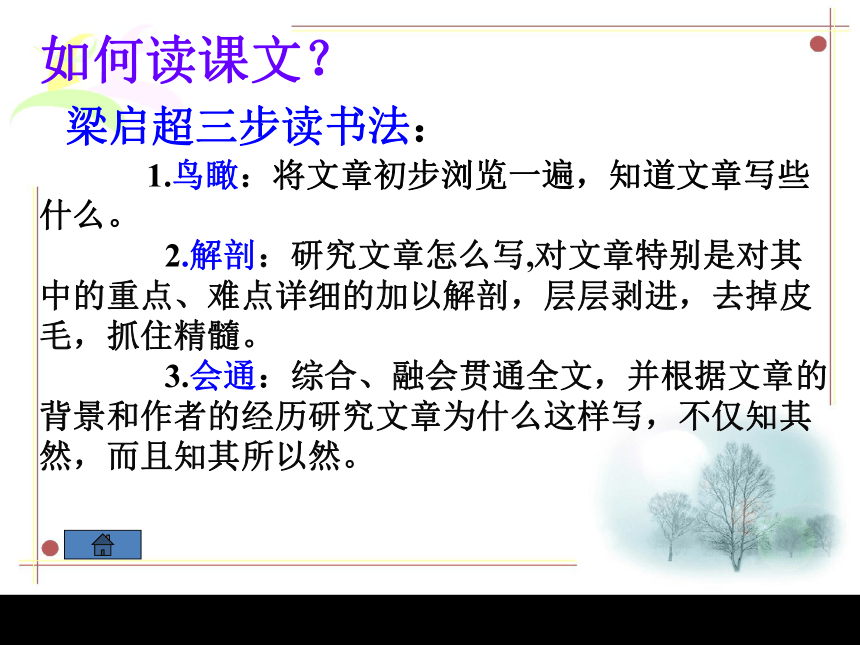 如何读课文？

梁启超三步读书法：

1.鸟瞰：将文章初步浏览一遍，知道文章写些什么。

2.解剖：研究文章怎么写,对文章特别是对其中的重点、难点详细的加以解剖，层层剥进，去掉皮毛，抓住精髓。

3.会通：综合、融会贯通全文，并根据文章的背景和作者的经历研究文章为什么这样写，不仅知其然，而且知其所以然。